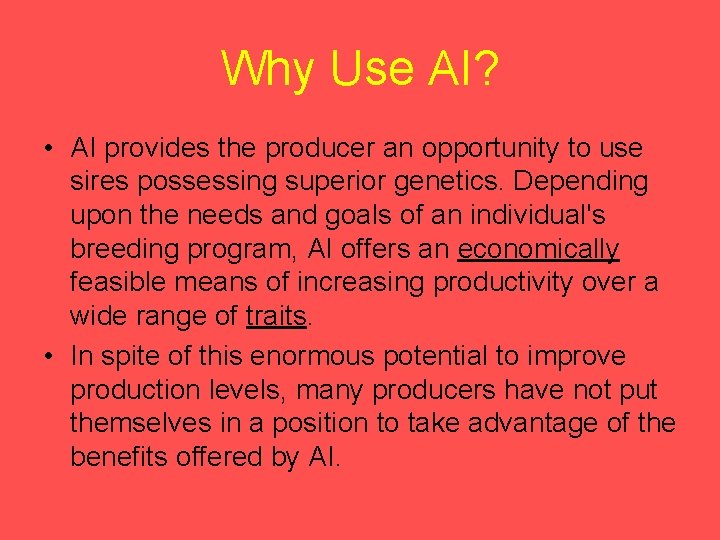 Why Use AI?

• AI provides the producer an opportunity to use sires possessing superior genetics. Depending upon the needs and goals of an individual's breeding program, AI offers an economically feasible means of increasing productivity over a wide range of traits.

• In spite of this enormous potential to improve production levels, many producers have not put themselves in a position to take advantage of the benefits offered by AI.